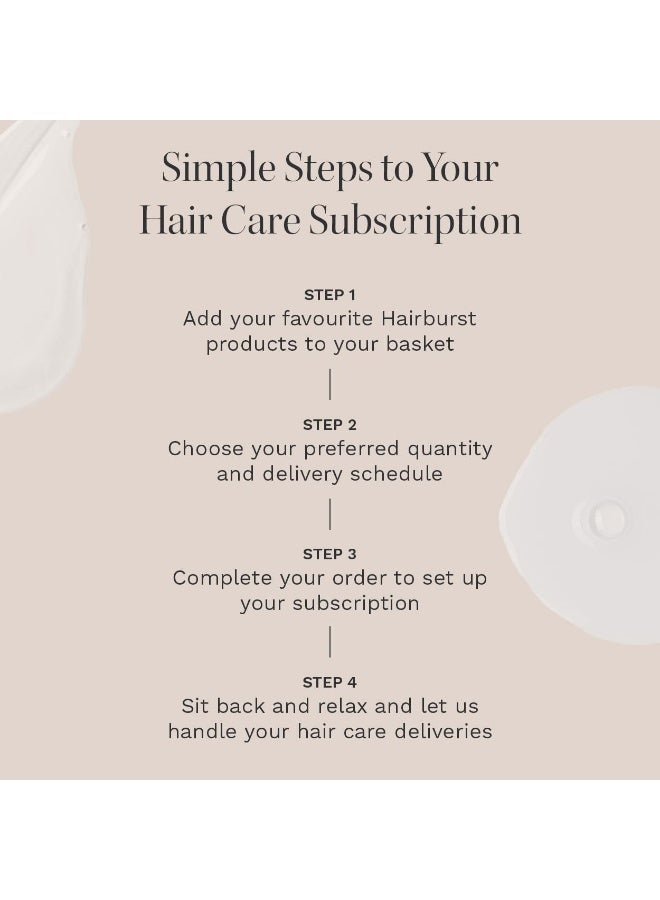 Simple Steps to Your Hair Care Subscription

STEP 1
Add your favourite Hairburst products to your basket

STEP 2
Choose your preferred quantity and delivery schedule

STEP 3
Complete your order to set up your subscription

STEP 4
Sit back and relax and let us handle your hair care deliveries